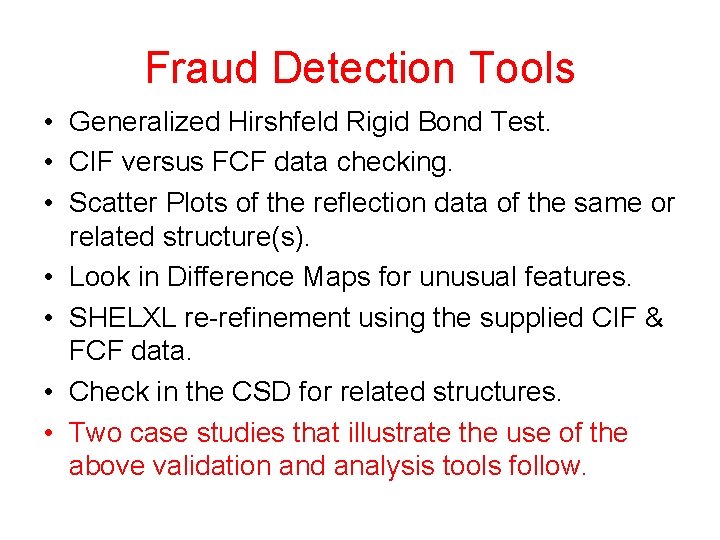 Fraud Detection Tools

• Generalized Hirshfeld Rigid Bond Test.
• CIF versus FCF data checking.
• Scatter Plots of the reflection data of the same or related structure(s).
• Look in Difference Maps for unusual features.
• SHELXL re-refinement using the supplied CIF & FCF data.
• Check in the CSD for related structures.
• Two case studies that illustrate the use of the above validation and analysis tools follow.